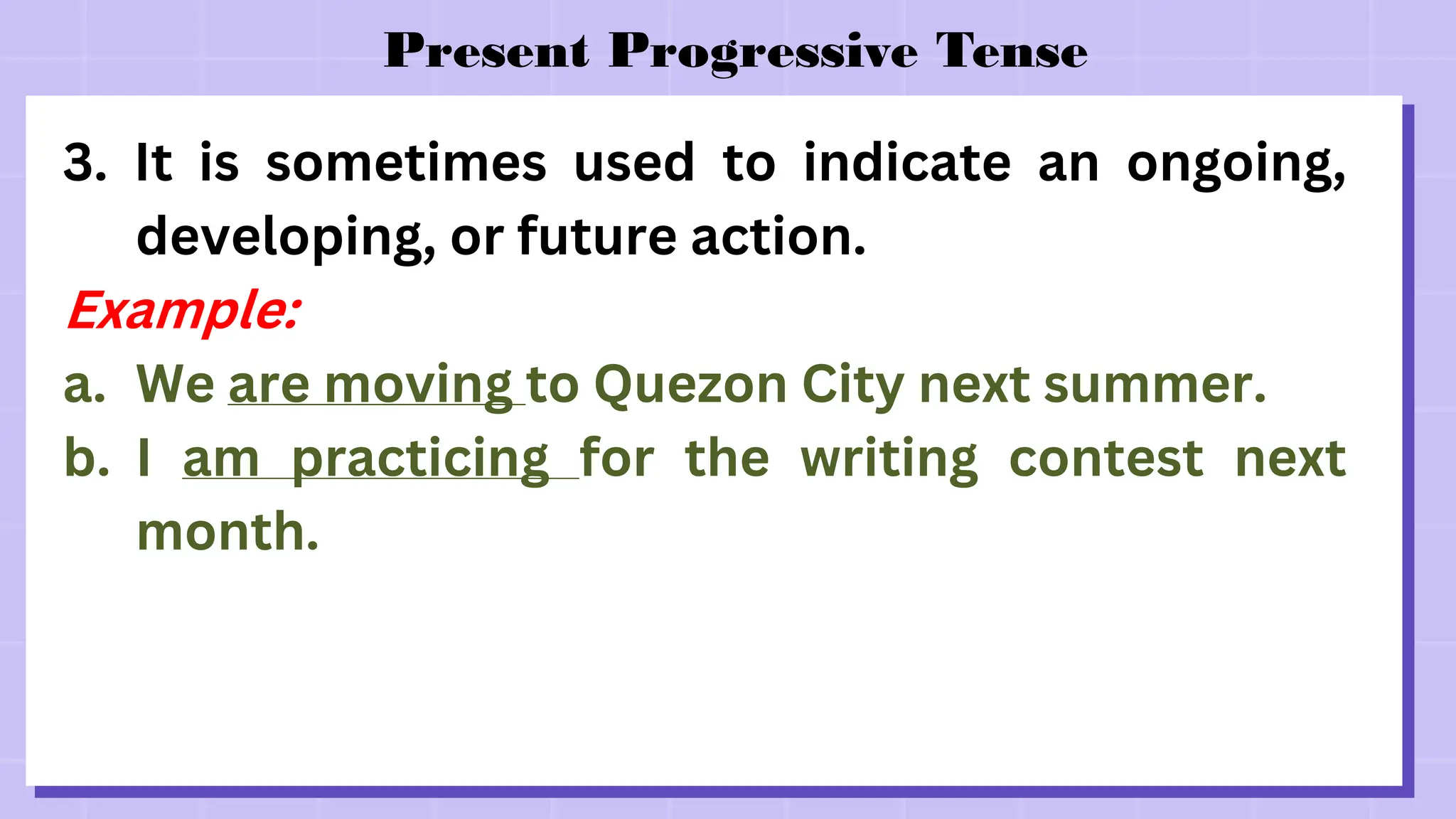 Present Progressive Tense

3. It is sometimes used to indicate an ongoing, developing, or future action.

Example:

a. We are moving to Quezon City next summer.

b. I am practicing for the writing contest next month.